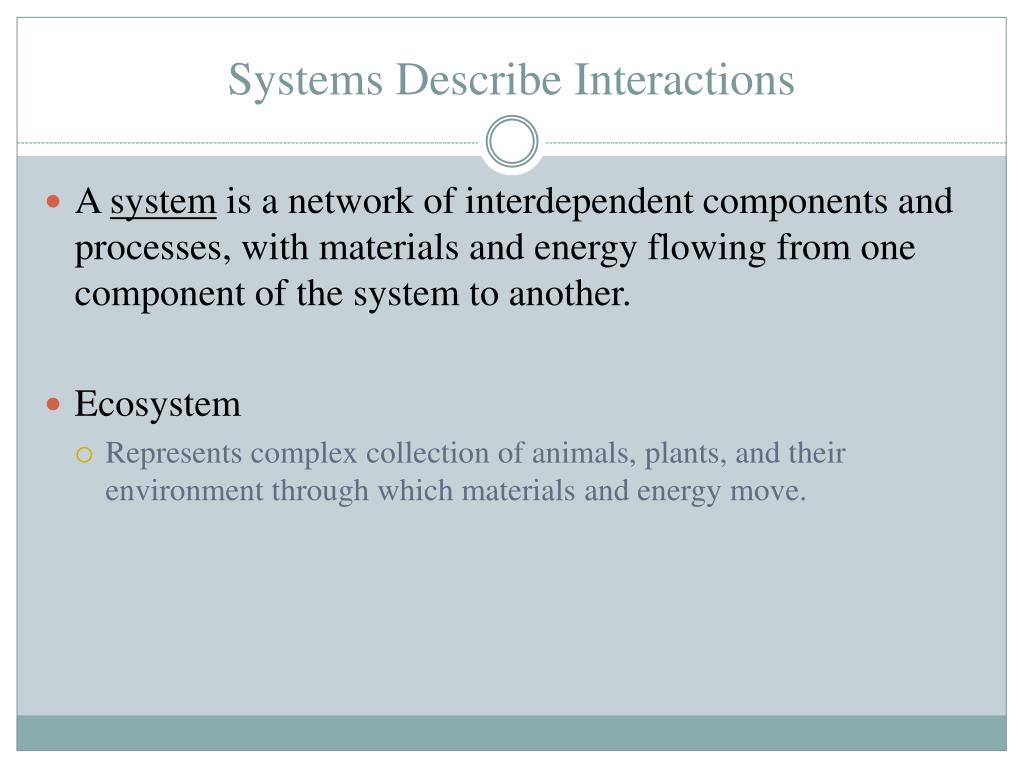 Systems Describe Interactions

A system is a network of interdependent components and processes, with materials and energy flowing from one component of the system to another.

Ecosystem

Represents complex collection of animals, plants, and their environment through which materials and energy move.